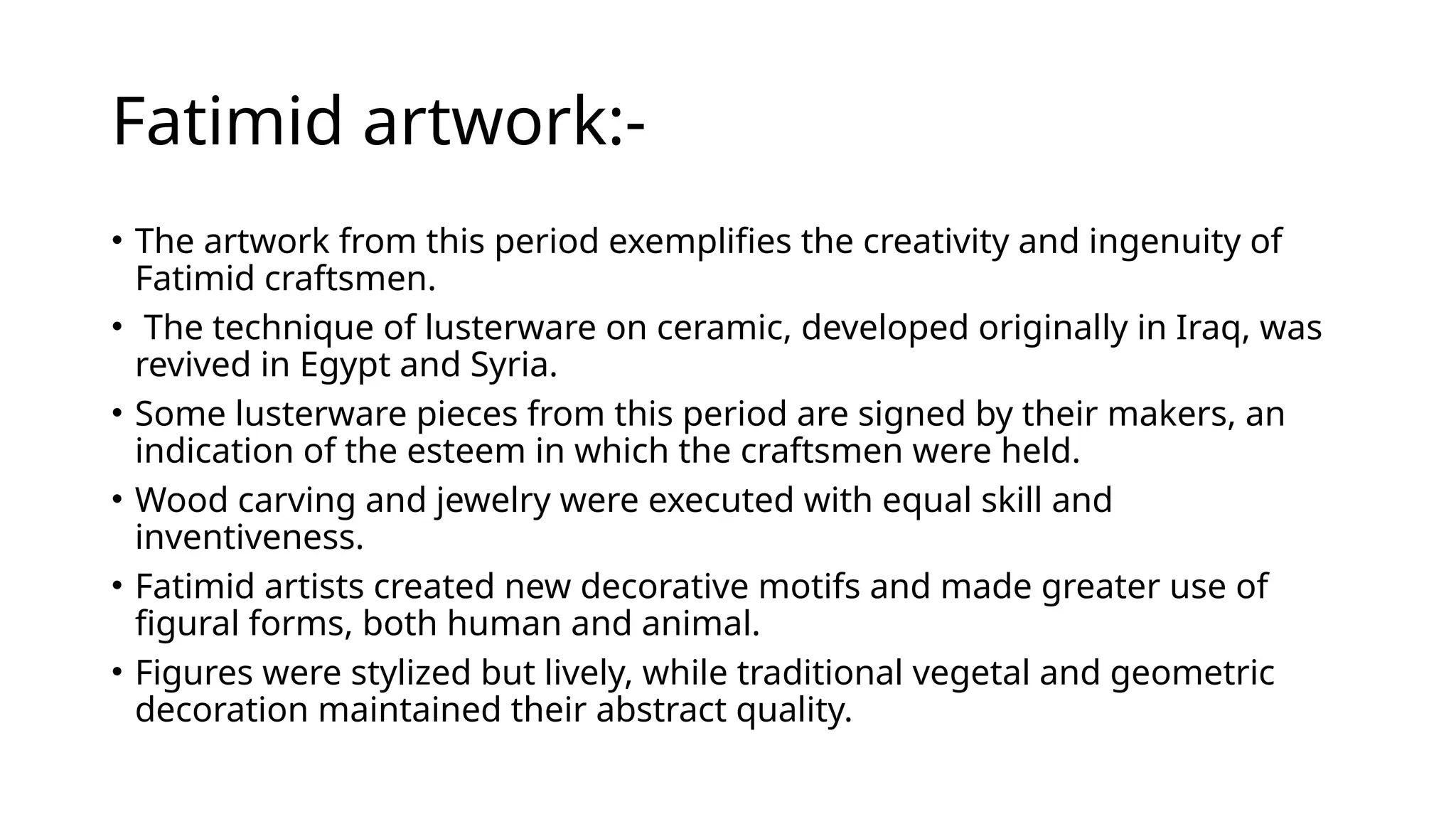 Fatimid artwork:-

• The artwork from this period exemplifies the creativity and ingenuity of Fatimid craftsmen.

• The technique of lusterware on ceramic, developed originally in Iraq, was revived in Egypt and Syria.

• Some lusterware pieces from this period are signed by their makers, an indication of the esteem in which the craftsmen were held.

• Wood carving and jewelry were executed with equal skill and inventiveness.

• Fatimid artists created new decorative motifs and made greater use of figural forms, both human and animal.

• Figures were stylized but lively, while traditional vegetal and geometric decoration maintained their abstract quality.